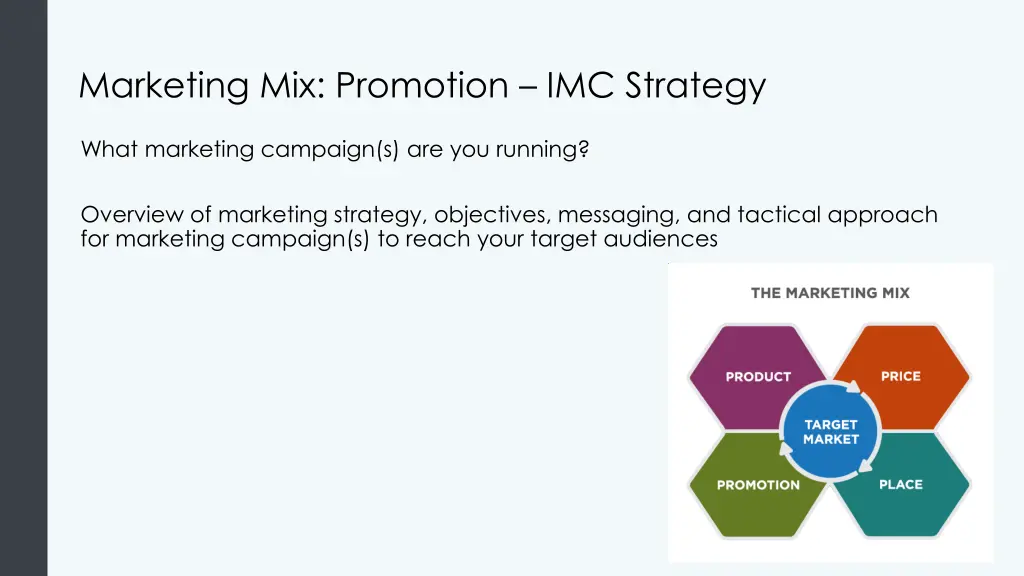 Marketing Mix: Promotion – IMC Strategy

What marketing campaign(s) are you running?

Overview of marketing strategy, objectives, messaging, and tactical approach for marketing campaign(s) to reach your target audiences

THE MARKETING MIX

PRODUCT

PRICE

TARGET MARKET

PROMOTION

PLACE